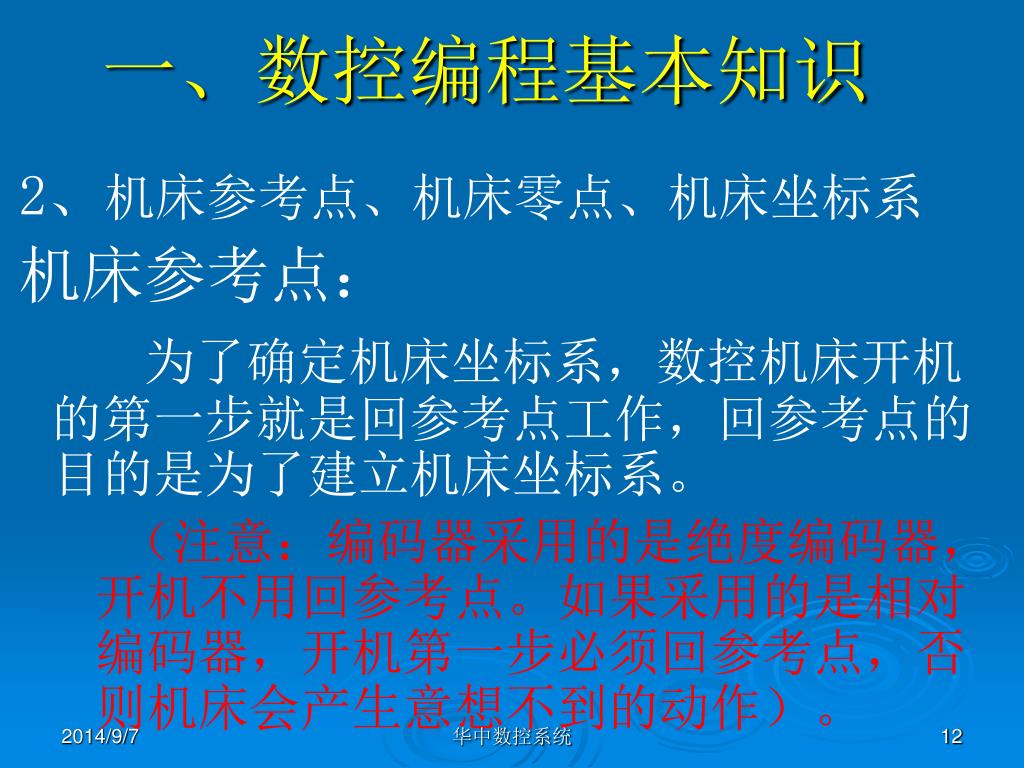 一、数控编程基本知识

2、机床参考点、机床零点、机床坐标系

机床参考点：

为了确定机床坐标系，数控机床开机的第一步就是回参考点工作，回参考点的目的是为了建立机床坐标系。

（注意：编码器采用的是绝度编码器，开机不用回参考点。如果采用的是相对编码器，开机第一步必须回参考点，否则机床会产生意想不到的动作）。

2014/9/7

华中数控系统

12